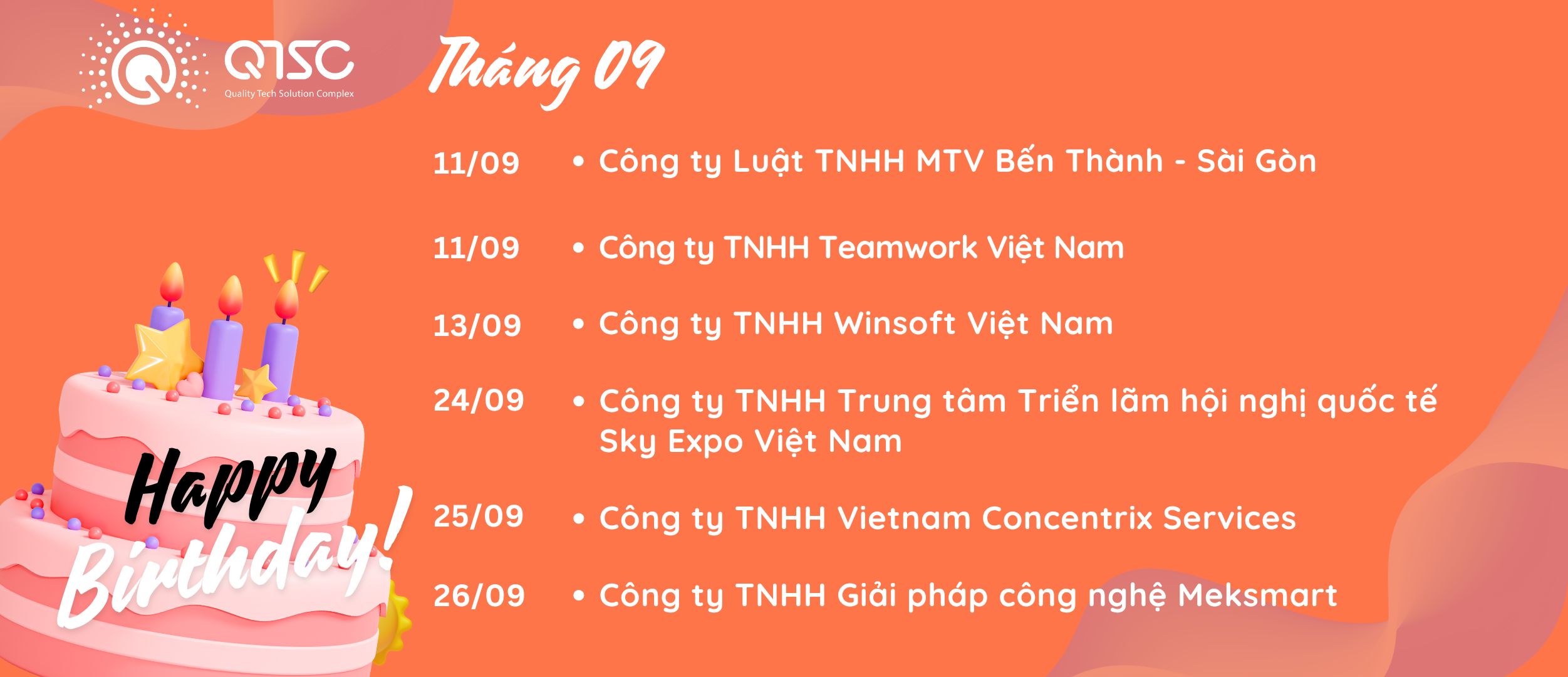 QTSC
Quality Tech Solution Complex

Tháng 09

11/09 • Công ty Luật TNHH MTV Bến Thành - Sài Gòn

11/09 • Công ty TNHH Teamwork Việt Nam

13/09 • Công ty TNHH Winsoft Việt Nam

24/09 • Công ty TNHH Trung tâm Triển lãm hội nghị quốc tế Sky Expo Việt Nam

25/09 • Công ty TNHH Vietnam Concentrix Services

26/09 • Công ty TNHH Giải pháp công nghệ Meksmart

Happy Birthday!